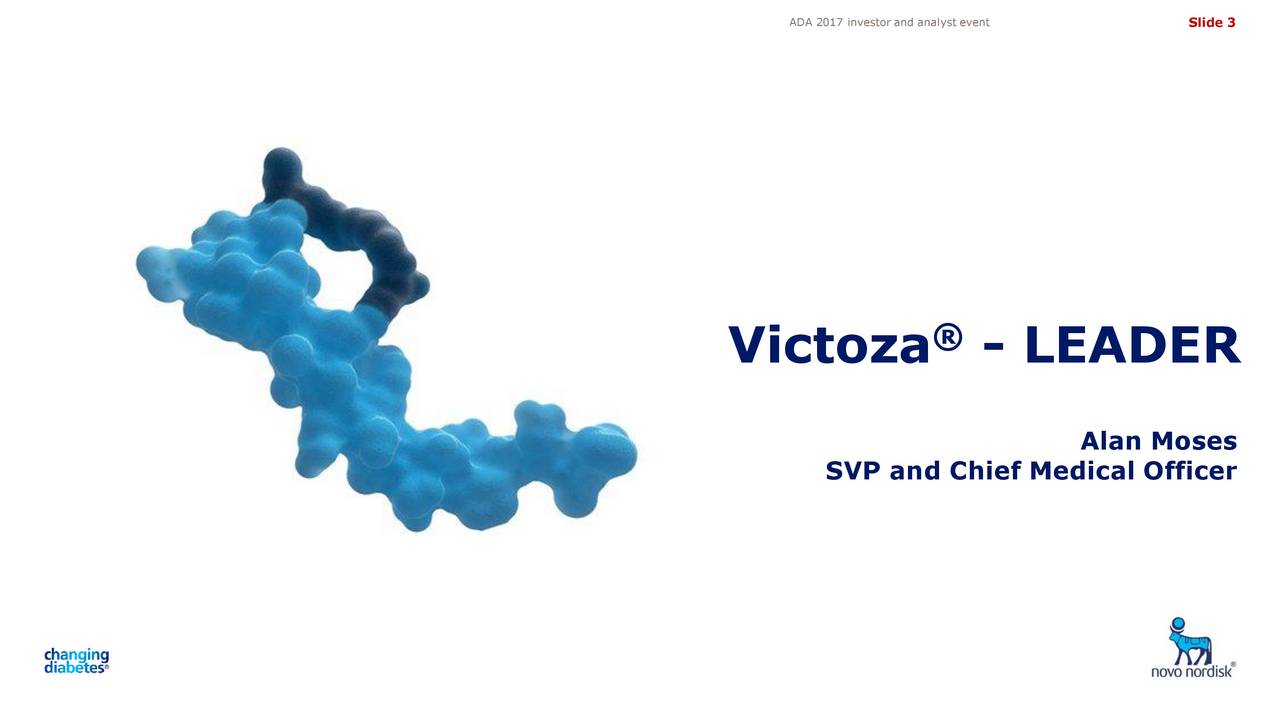 ADA 2017 investor and analyst event

Slide 3

Victoza® - LEADER

Alan Moses
SVP and Chief Medical Officer

changing diabetes®

novo nordisk®